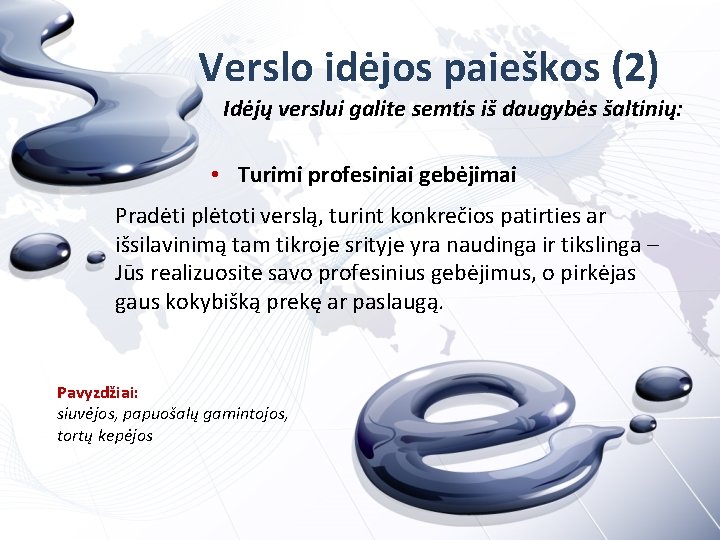 Verslo idėjos paieškos (2)

Idėjų verslui galite semtis iš daugybės šaltinių:

• Turimi profesiniai gebėjimai

Pradėti plėtoti verslą, turint konkrečios patirties ar išsilavinimą tam tikroje srityje yra naudinga ir tikslinga – Jūs realizuosite savo profesinius gebėjimus, o pirkėjas gaus kokybišką prekę ar paslaugą.

Pavyzdžiai:
siuvėjos, papuošalų gamintojos, tortų kepėjos